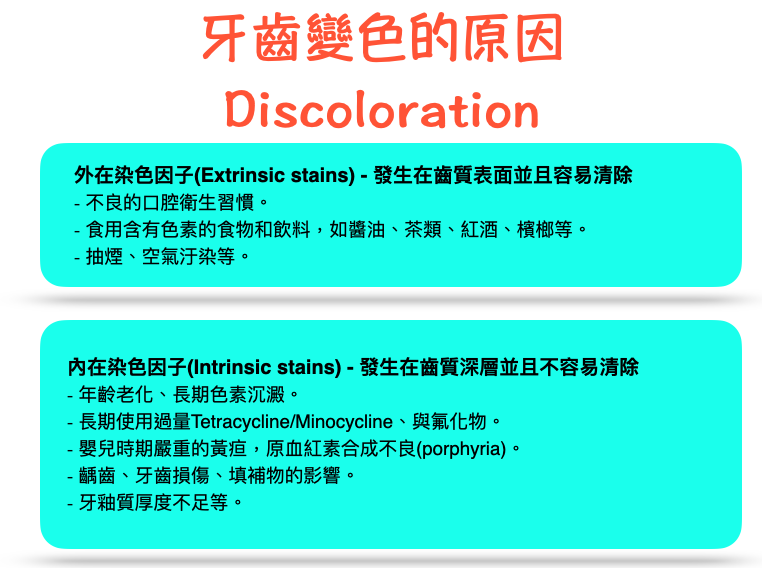 牙齒變色的原因
Discoloration

外在染色因子(Extrinsic stains) - 發生在齒質表面並且容易清除
- 不良的口腔衛生習慣。
- 食用含有色素的食物和飲料，如醬油、茶類、紅酒、檳榔等。
- 抽煙、空氣汙染等。

內在染色因子(Intrinsic stains) - 發生在齒質深層並且不容易清除
- 年齡老化、長期色素沉澱。
- 長期使用過量Tetracycline/Minocycline、與氟化物。
- 嬰兒時期嚴重的黃疸，原血紅素合成不良(porphyria)。
- 齲齒、牙齒損傷、填補物的影響。
- 牙釉質厚度不足等。